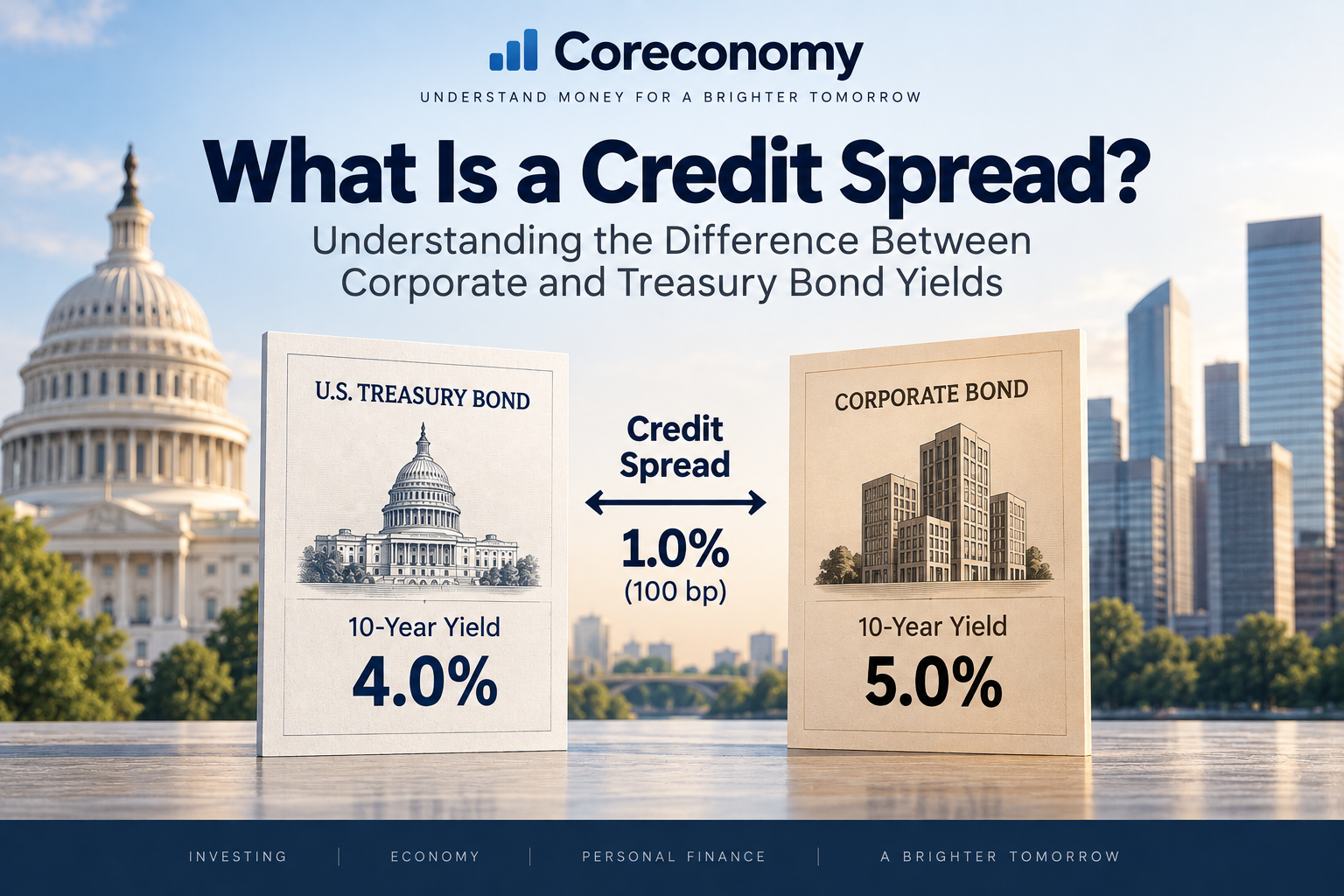 Coreconomy
UNDERSTAND MONEY FOR A BRIGHTER TOMORROW

What Is a Credit Spread?
Understanding the Difference Between Corporate and Treasury Bond Yields

U.S. TREASURY BOND
10-Year Yield
4.0%

Credit Spread
1.0%
(100 bp)

CORPORATE BOND
10-Year Yield
5.0%

INVESTING | ECONOMY | PERSONAL FINANCE | A BRIGHTER TOMORROW